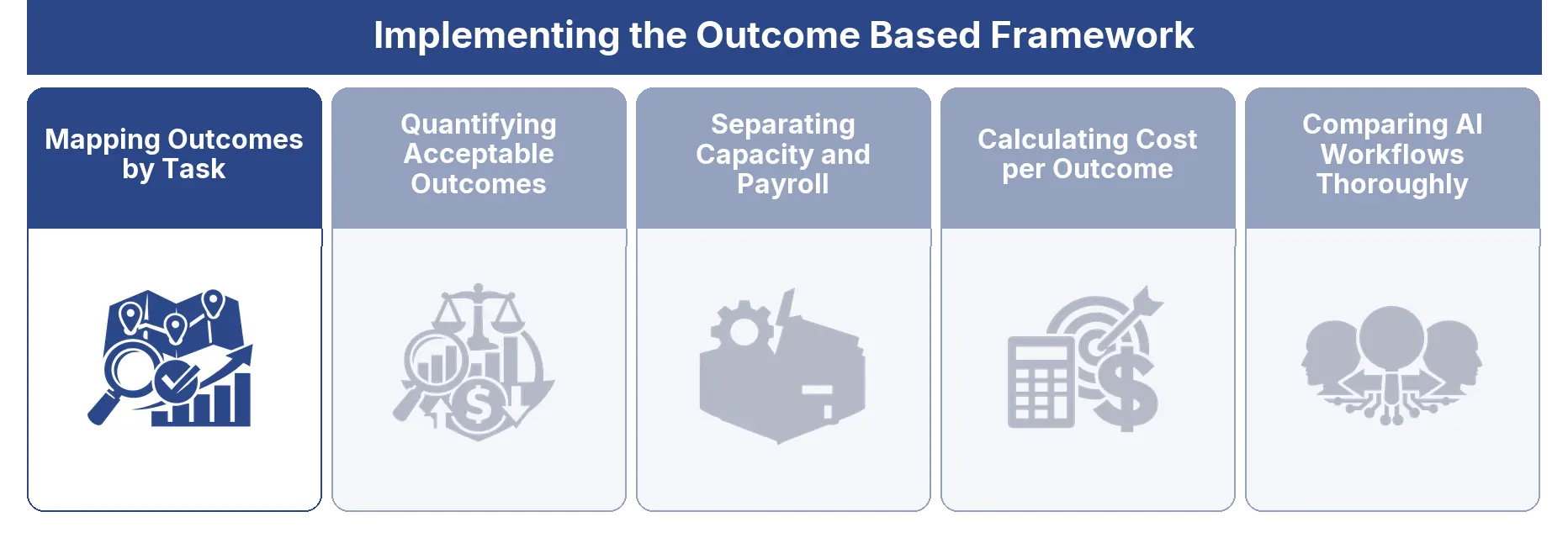 Implementing the Outcome Based Framework

Mapping Outcomes by Task

Quantifying Acceptable Outcomes

Separating Capacity and Payroll

Calculating Cost per Outcome

Comparing AI Workflows Thoroughly